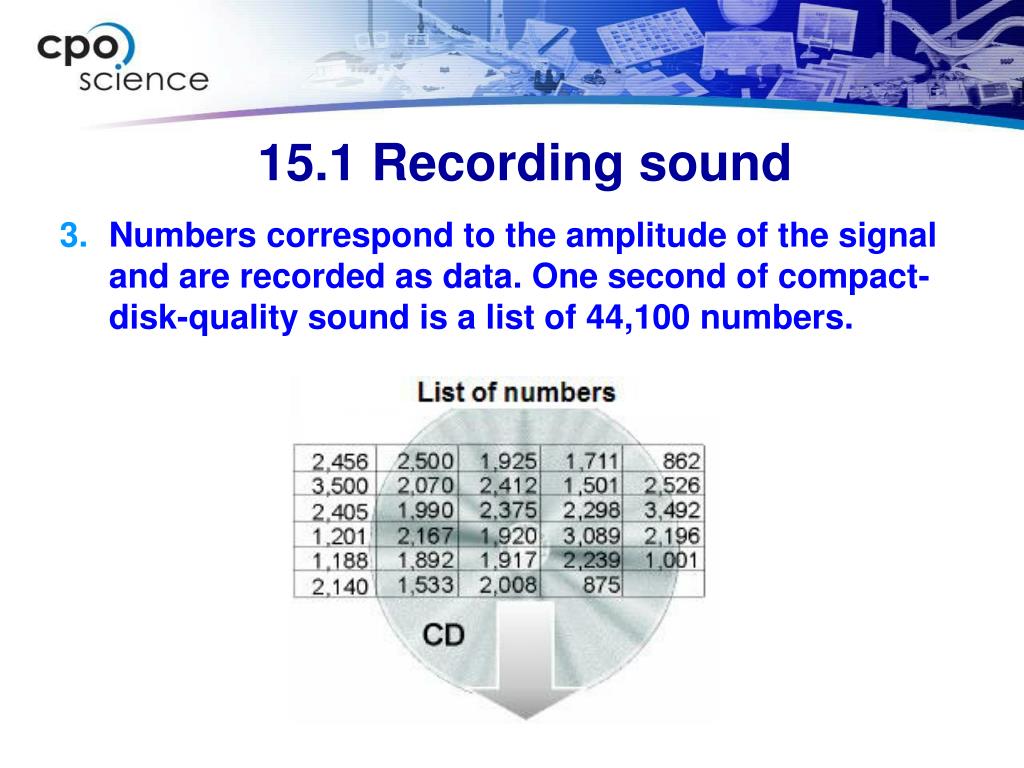 cpo science

15.1 Recording sound

3. Numbers correspond to the amplitude of the signal and are recorded as data. One second of compact-disk-quality sound is a list of 44,100 numbers.

List of numbers

| 2,456 | 2,500 | 1,925 | 1,711 | 862 |
|---|---|---|---|---|
| 3,500 | 2,070 | 2,412 | 1,501 | 2,526 |
| 2,405 | 1,990 | 2,375 | 2,298 | 3,492 |
| 1,201 | 2,167 | 1,920 | 3,089 | 2,196 |
| 1,188 | 1,892 | 1,917 | 2,239 | 1,001 |
| 2,140 | 1,533 | 2,008 | 875 | |

CD